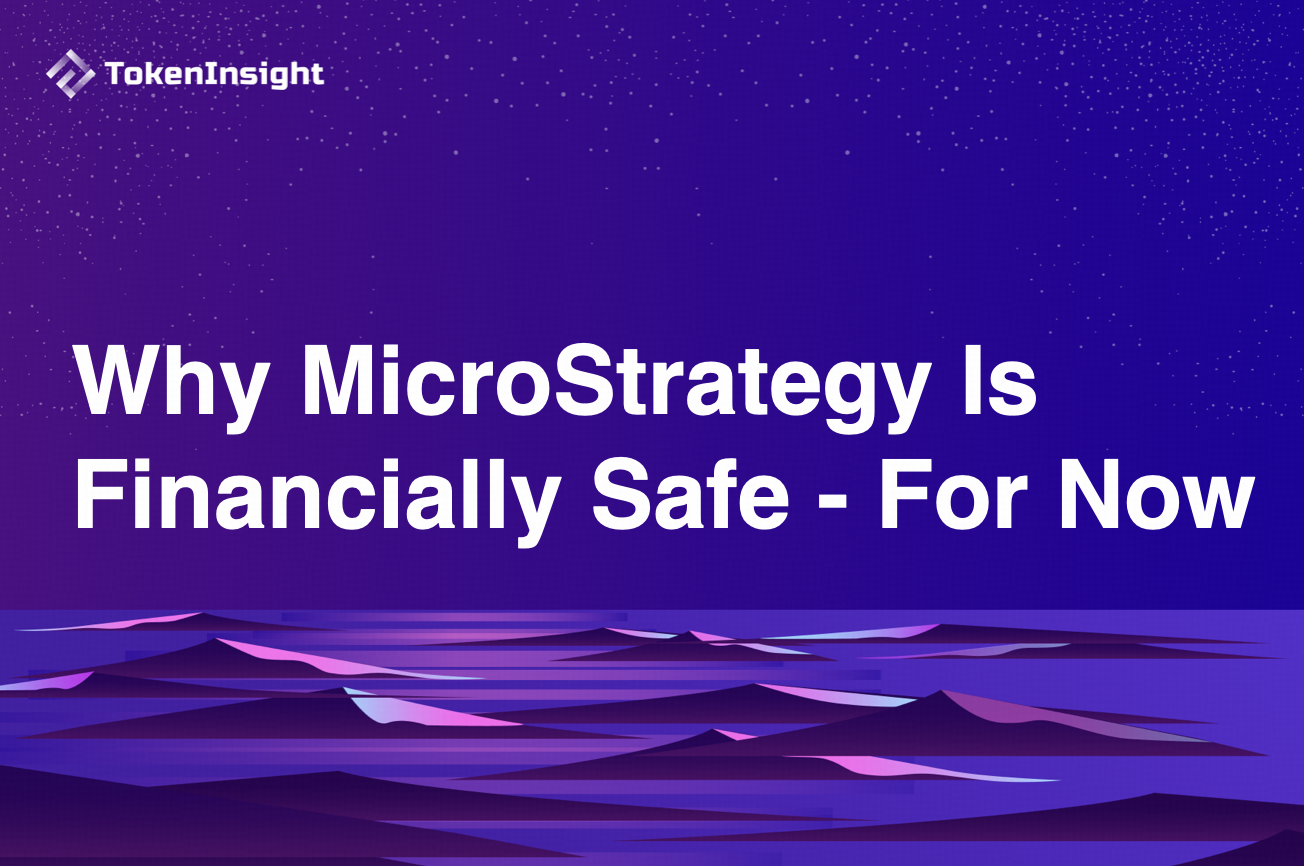 TokenInsight

Why MicroStrategy Is Financially Safe - For Now